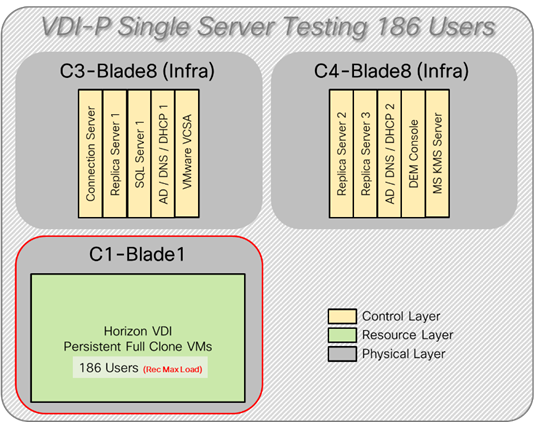 VDI-P Single Server Testing 186 Users

C3-Blade8 (Infra)

Connection Server
Replica Server 1
SQL Server 1
AD / DNS / DHCP 1
VMware VCSA

C4-Blade8 (Infra)

Replica Server 2
Replica Server 3
AD / DNS / DHCP 2
DEM Console
MS KMS Server

C1-Blade1

Horizon VDI
Persistent Full Clone VMs
186 Users (Rec Max Load)

Control Layer
Resource Layer
Physical Layer